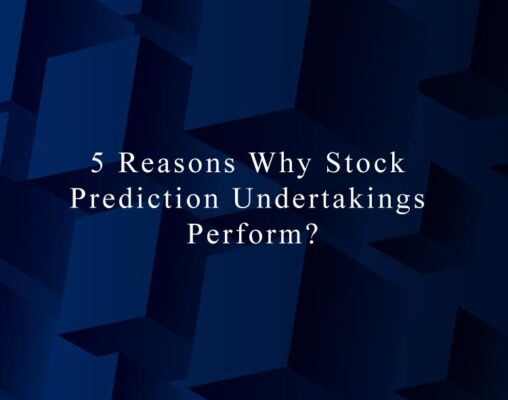 5 Reasons Why Stock Prediction Undertakings Perform?